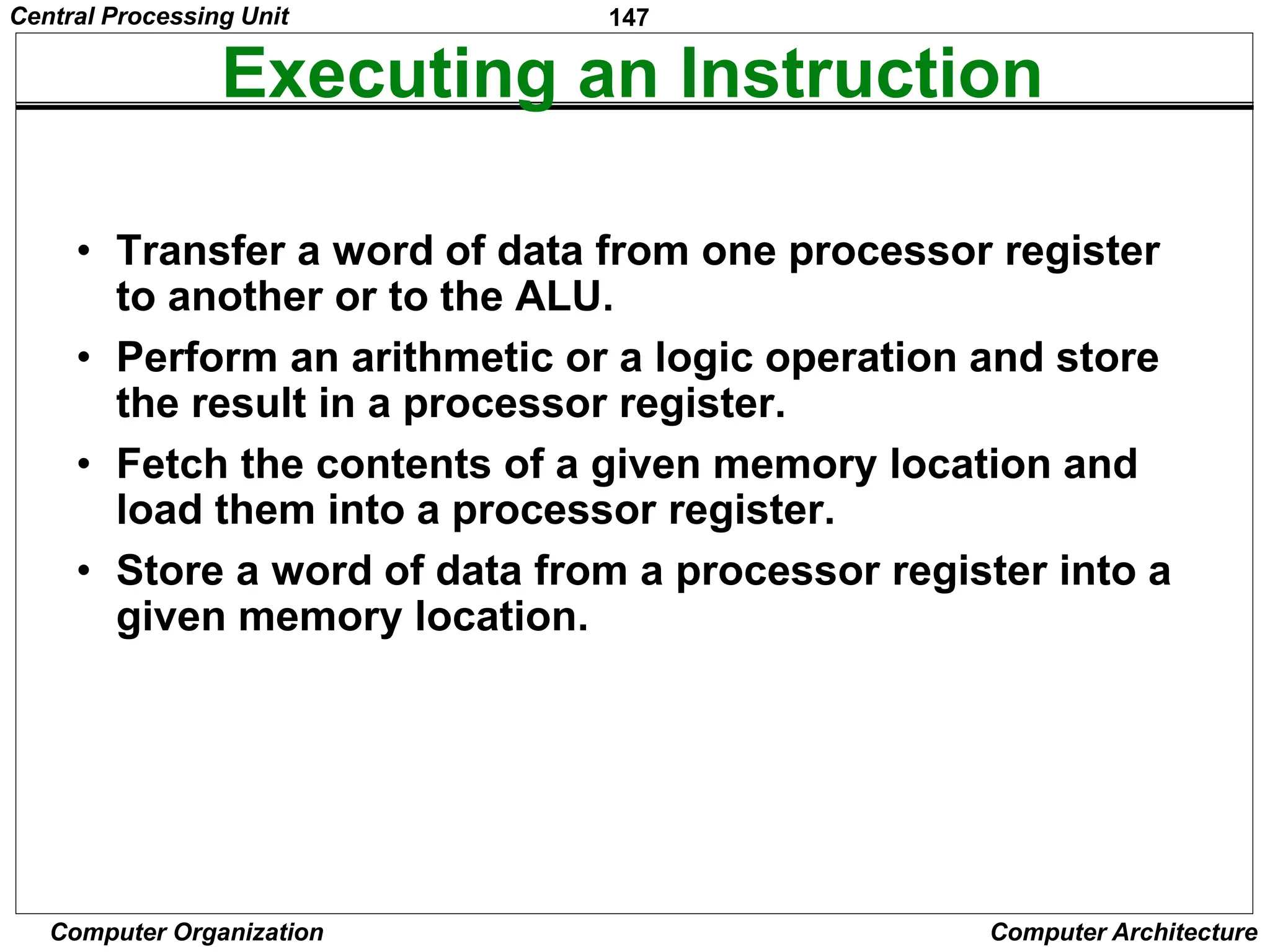 Central Processing Unit

147

Executing an Instruction

• Transfer a word of data from one processor register to another or to the ALU.
• Perform an arithmetic or a logic operation and store the result in a processor register.
• Fetch the contents of a given memory location and load them into a processor register.
• Store a word of data from a processor register into a given memory location.

Computer Organization

Computer Architecture